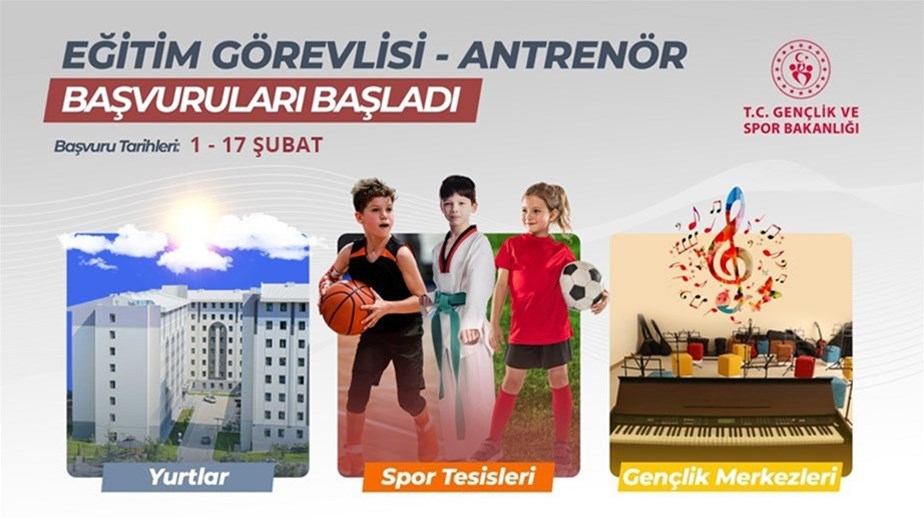 EĞİTİM GÖREVLİSİ - ANTRENÖR
BAŞVURULARI BAŞLADI
Başvuru Tarihleri: 1 - 17 ŞUBAT

T.C. GENÇLİK VE SPOR BAKANLIĞI

Yurtlar
Spor Tesisleri
Gençlik Merkezleri